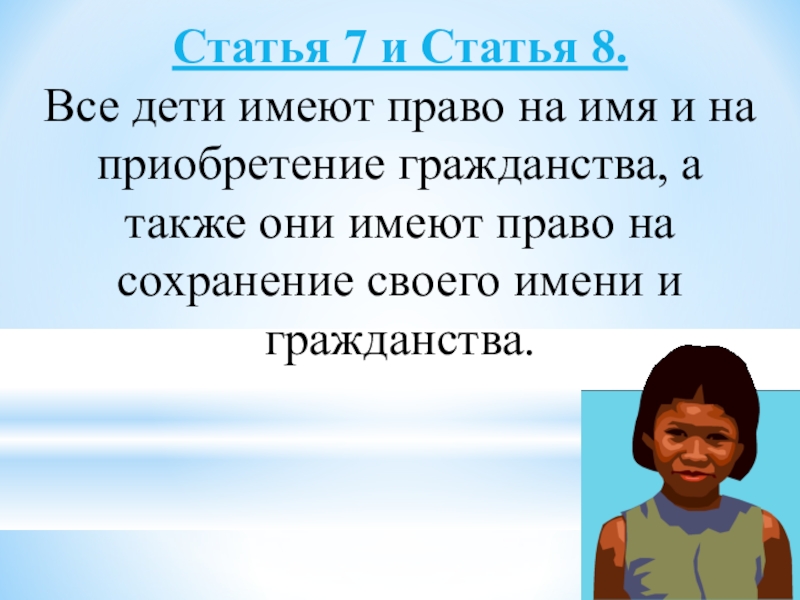 Статья 7 и Статья 8.

Все дети имеют право на имя и на приобретение гражданства, а также они имеют право на сохранение своего имени и гражданства.